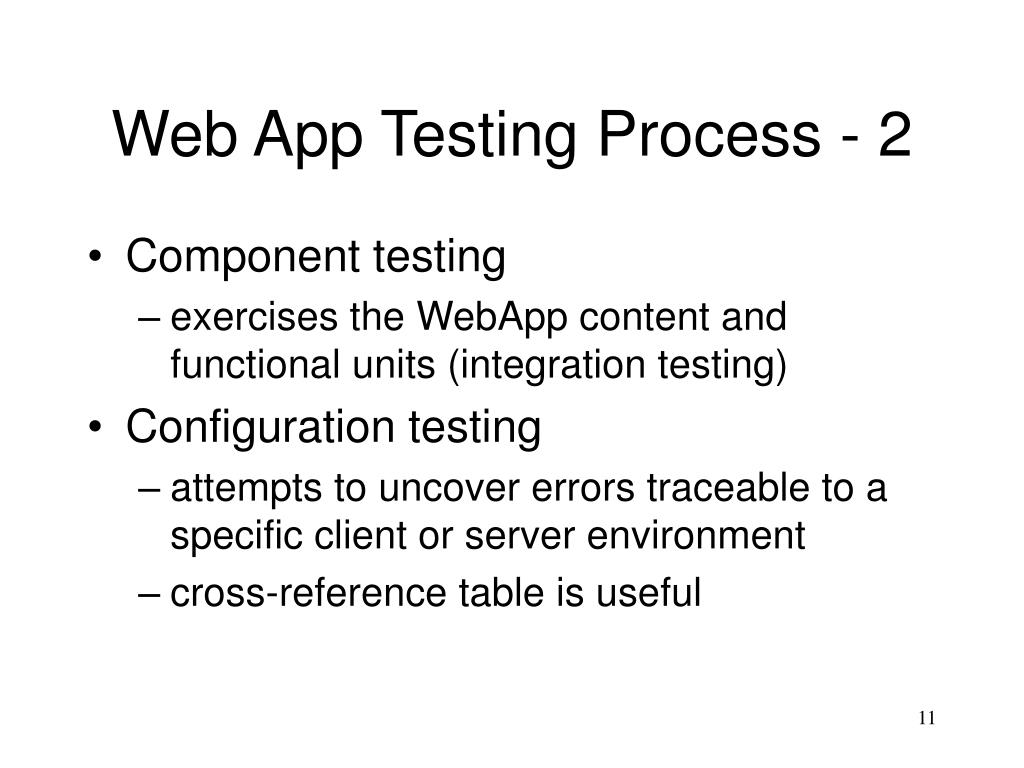 Web App Testing Process - 2

• Component testing
– exercises the WebApp content and functional units (integration testing)
• Configuration testing
– attempts to uncover errors traceable to a specific client or server environment
– cross-reference table is useful

11